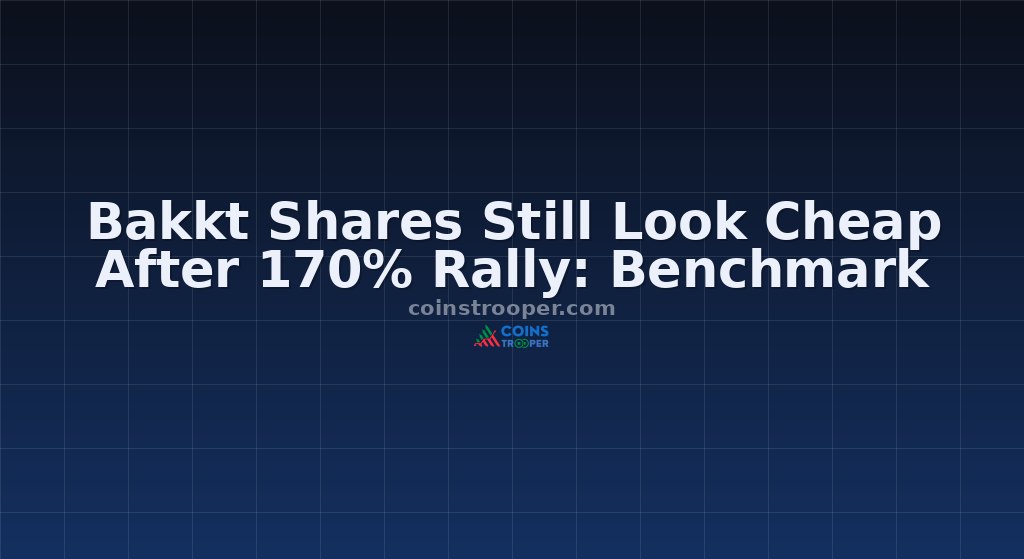 Bakkt Shares Still Look Cheap After 170% Rally: Benchmark

coinstrooper.com

COINS TROOPER